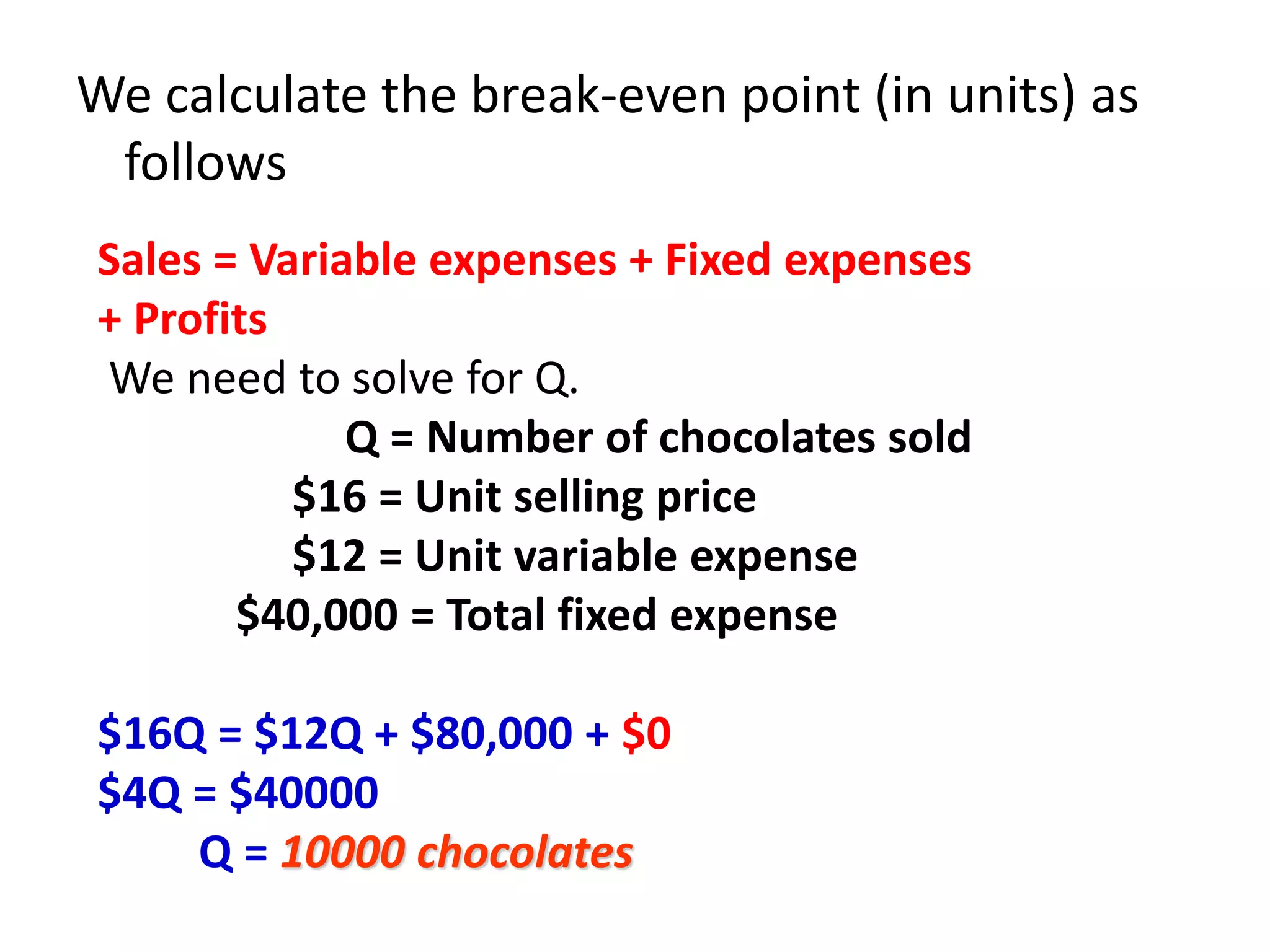 We calculate the break-even point (in units) as follows

Sales = Variable expenses + Fixed expenses + Profits

We need to solve for Q.

Q = Number of chocolates sold

\$16 = Unit selling price

\$12 = Unit variable expense

\$40,000 = Total fixed expense

\$16Q = \$12Q + \$80,000 + \$0

\$4Q = \$40000

Q = 10000 chocolates